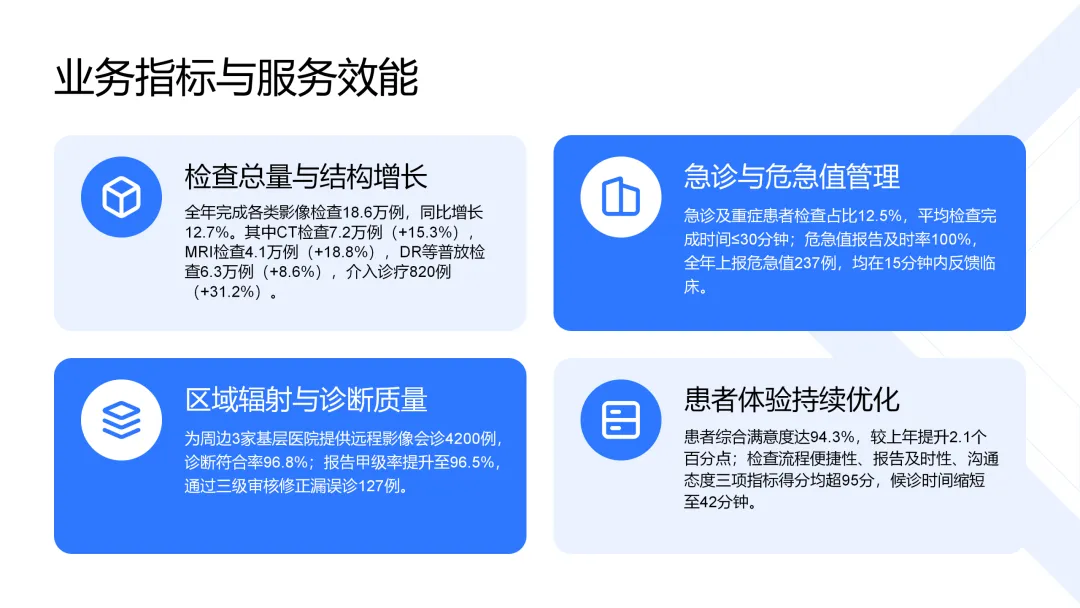 业务指标与服务效能

检查总量与结构增长

全年完成各类影像检查18.6万例，同比增长12.7%。其中CT检查7.2万例（+15.3%），MRI检查4.1万例（+18.8%），DR等普放检查6.3万例（+8.6%），介入诊疗820例（+31.2%）。

急诊与危急值管理

急诊及重症患者检查占比12.5%，平均检查完成时间≤30分钟；危急值报告及时率100%，全年上报危急值237例，均在15分钟内反馈临床。

区域辐射与诊断质量

为周边3家基层医院提供远程影像会诊4200例，诊断符合率96.8%；报告甲级率提升至96.5%，通过三级审核修正漏误诊127例。

患者体验持续优化

患者综合满意度达94.3%，较上年提升2.1个百分点；检查流程便捷性、报告及时性、沟通态度三项指标得分均超95分，候诊时间缩短至42分钟。